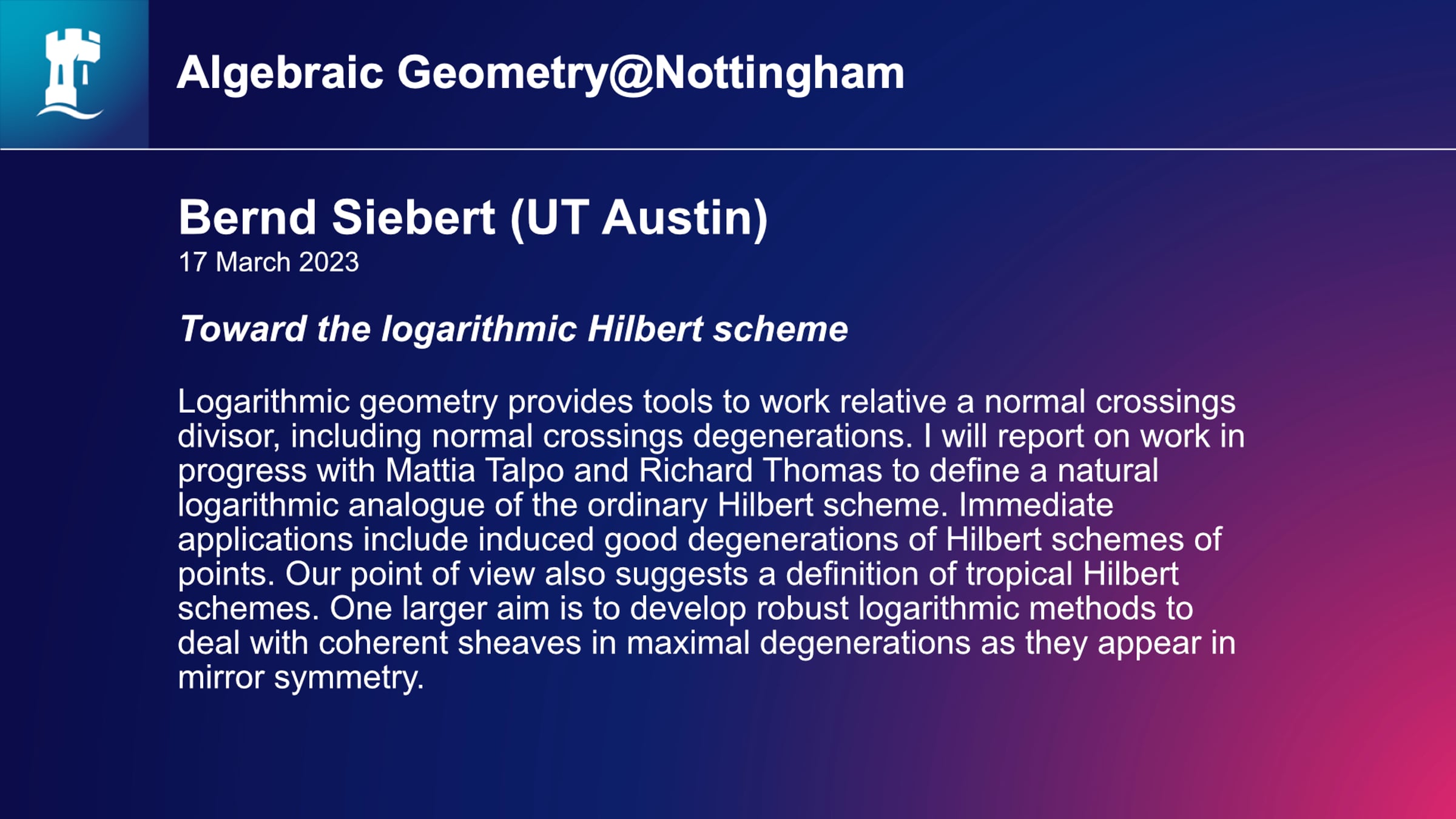 Algebraic Geometry@Nottingham

Bernd Siebert (UT Austin)
17 March 2023

Toward the logarithmic Hilbert scheme

Logarithmic geometry provides tools to work relative a normal crossings divisor, including normal crossings degenerations. I will report on work in progress with Mattia Talpo and Richard Thomas to define a natural logarithmic analogue of the ordinary Hilbert scheme. Immediate applications include induced good degenerations of Hilbert schemes of points. Our point of view also suggests a definition of tropical Hilbert schemes. One larger aim is to develop robust logarithmic methods to deal with coherent sheaves in maximal degenerations as they appear in mirror symmetry.